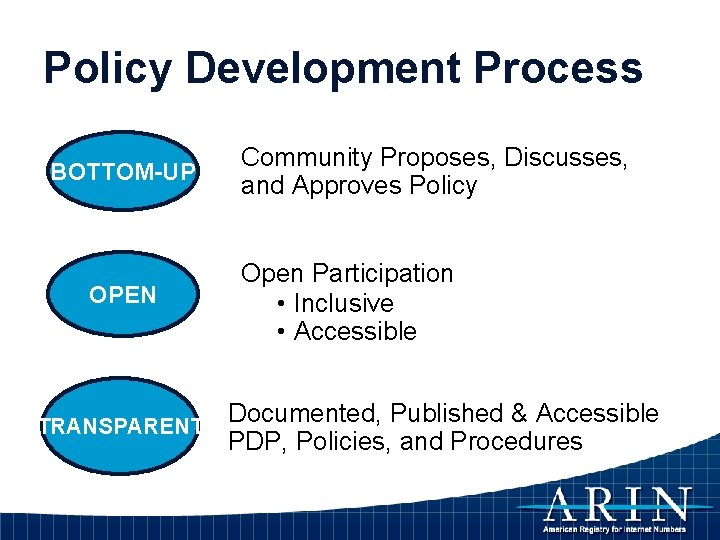 Policy Development Process

BOTTOM-UP

Community Proposes, Discusses, and Approves Policy

OPEN

Open Participation
• Inclusive
• Accessible

TRANSPARENT

Documented, Published & Accessible PDP, Policies, and Procedures

ARIN
American Registry for Internet Numbers